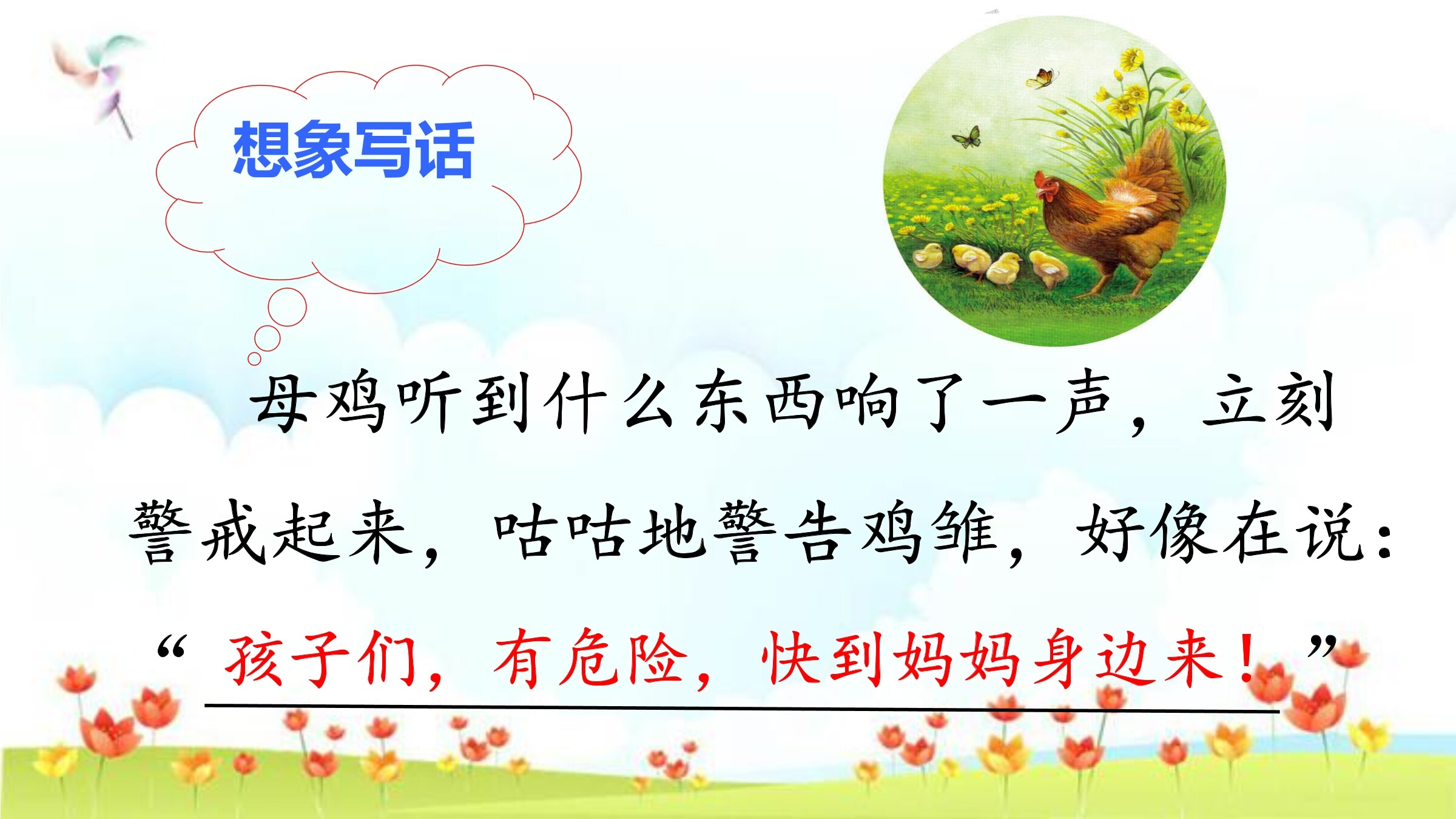 想象写话

母鸡听到什么东西响了一声，立刻警戒起来，咕咕地警告鸡雏，好像在说：“孩子们，有危险，快到妈妈身边来！”